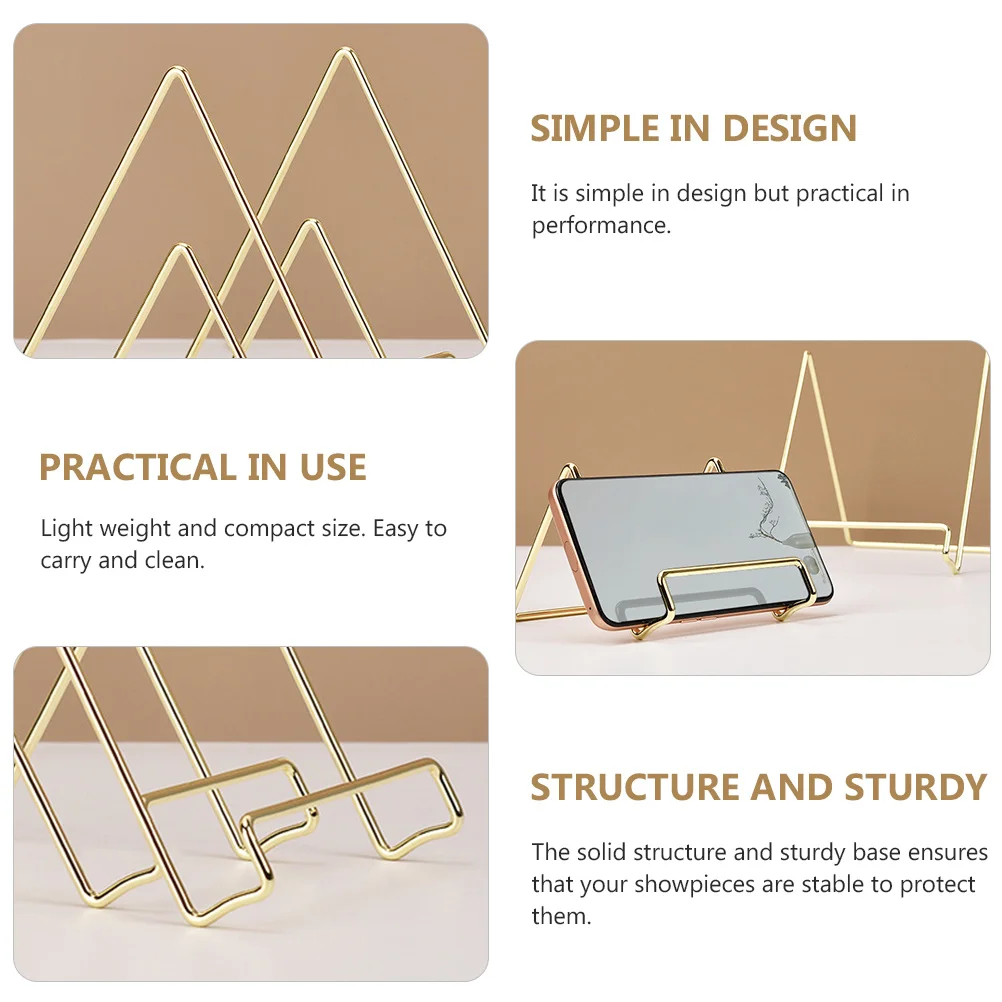 SIMPLE IN DESIGN

It is simple in design but practical in performance.

PRACTICAL IN USE

Light weight and compact size. Easy to carry and clean.

STRUCTURE AND STURDY

The solid structure and sturdy base ensures that your showpieces are stable to protect them.